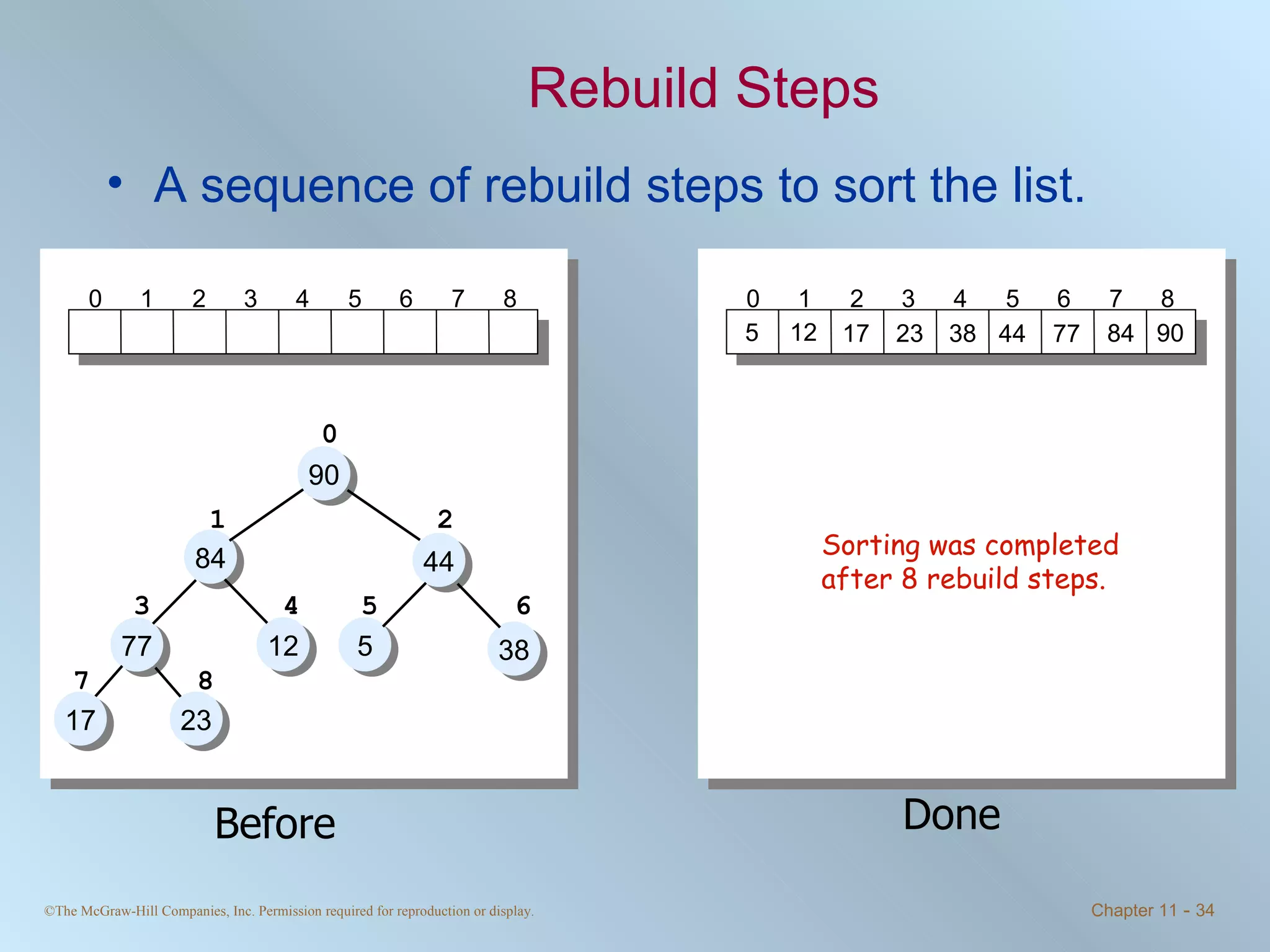 Rebuild Steps

• A sequence of rebuild steps to sort the list.

| 0 | 1 | 2 | 3 | 4 | 5 | 6 | 7 | 8 |
|---|---|---|---|---|---|---|---|---|
| | | | | | | | | |

0
90
1
84
2
44
3
77
4
12
5
5
6
38
7
17
8
23

Before

| 0 | 1 | 2 | 3 | 4 | 5 | 6 | 7 | 8 |
|---|---|---|---|---|---|---|---|---|
| 5 | 12 | 17 | 23 | 38 | 44 | 77 | 84 | 90 |

Sorting was completed after 8 rebuild steps.

Done

©The McGraw-Hill Companies, Inc. Permission required for reproduction or display.

Chapter 11 - 34